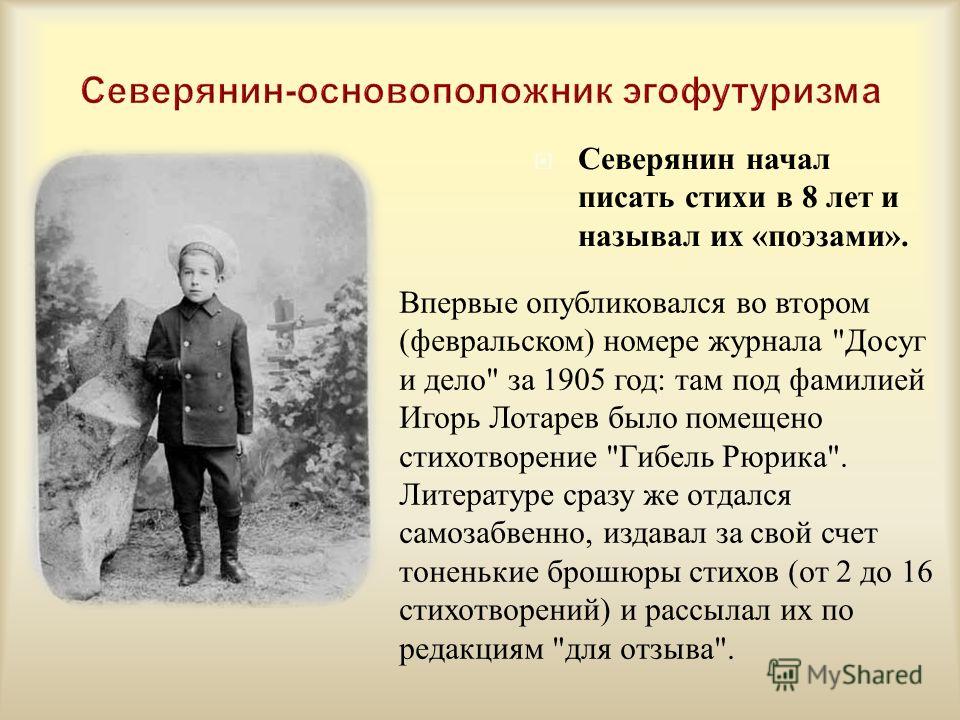 Северянин-основоположник эгофутуризма

Северянин начал писать стихи в 8 лет и называл их «поэзами».

Впервые опубликовался во втором (февральском) номере журнала "Досуг и дело" за 1905 год: там под фамилией Игорь Лотарев было помещено стихотворение "Гибель Рюрика". Литературе сразу же отдался самозабвенно, издавал за свой счет тоненькие брошюры стихов (от 2 до 16 стихотворений) и рассылал их по редакциям "для отзыва".

MyShared